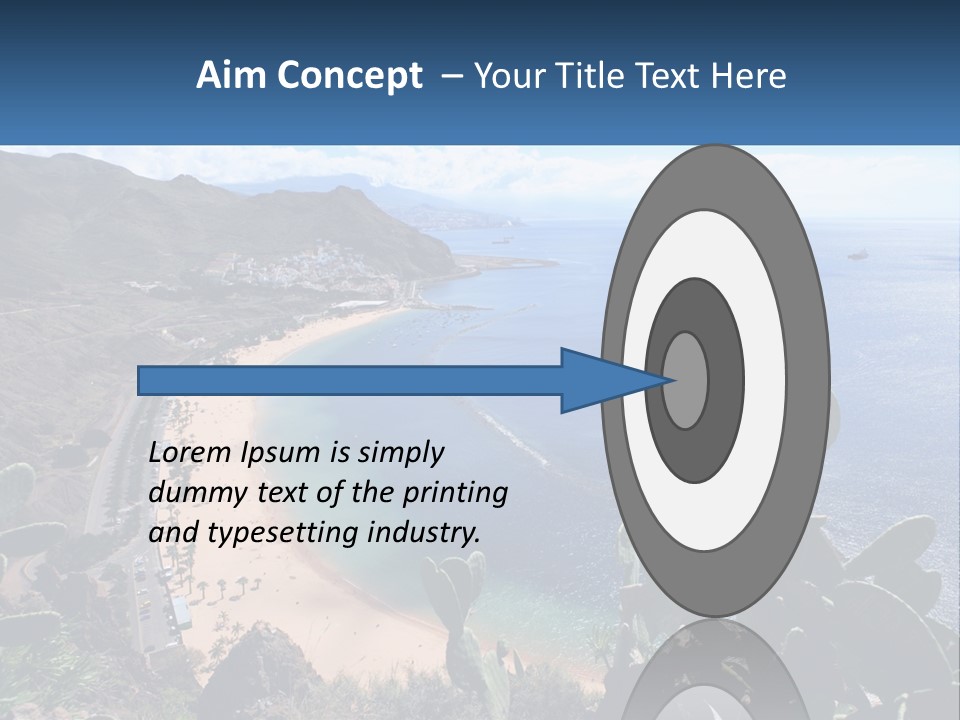 Aim Concept – Your Title Text Here

Lorem Ipsum is simply dummy text of the printing and typesetting industry.